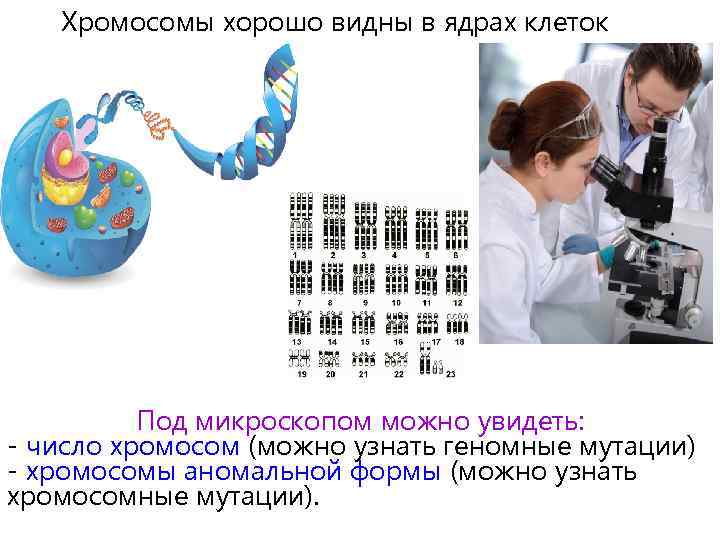 Хромосомы хорошо видны в ядрах клеток

1 2 3 4 5 6
7 8 9 10 11 12
13 14 15 16 17 18
19 20 21 22 23

Под микроскопом можно увидеть:
- число хромосом (можно узнать геномные мутации)
- хромосомы аномальной формы (можно узнать хромосомные мутации).